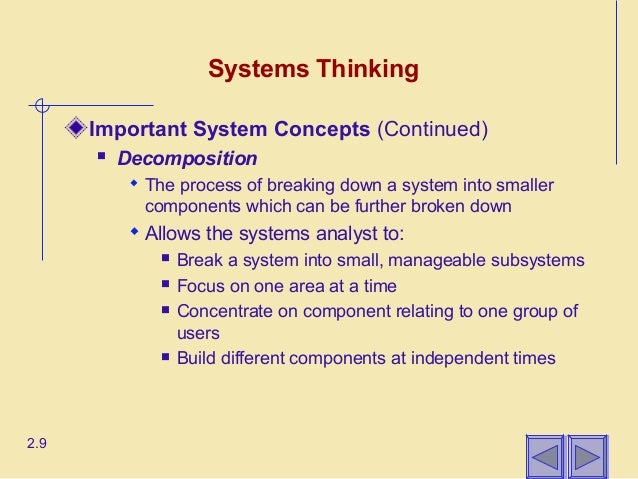 Systems Thinking

Important System Concepts (Continued)

Decomposition

The process of breaking down a system into smaller components which can be further broken down

Allows the systems analyst to:

Break a system into small, manageable subsystems

Focus on one area at a time

Concentrate on component relating to one group of users

Build different components at independent times

2.9